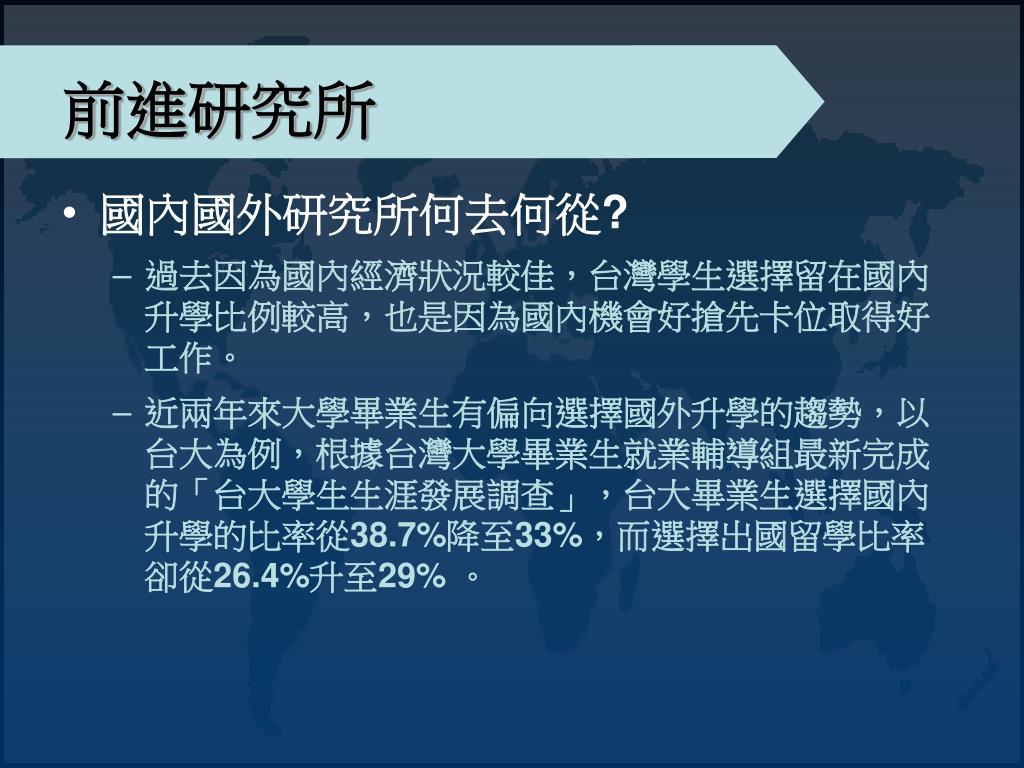 前進研究所

• 國內國外研究所何去何從?

– 過去因為國內經濟狀況較佳，台灣學生選擇留在國內升學比例較高，也是因為國內機會好搶先卡位取得好工作。

– 近兩年來大學畢業生有偏向選擇國外升學的趨勢，以台大為例，根據台灣大學畢業生就業輔導組最新完成的「台大學生生涯發展調查」，台大畢業生選擇國內升學的比率從38.7%降至33%，而選擇出國留學比率卻從26.4%升至29% 。